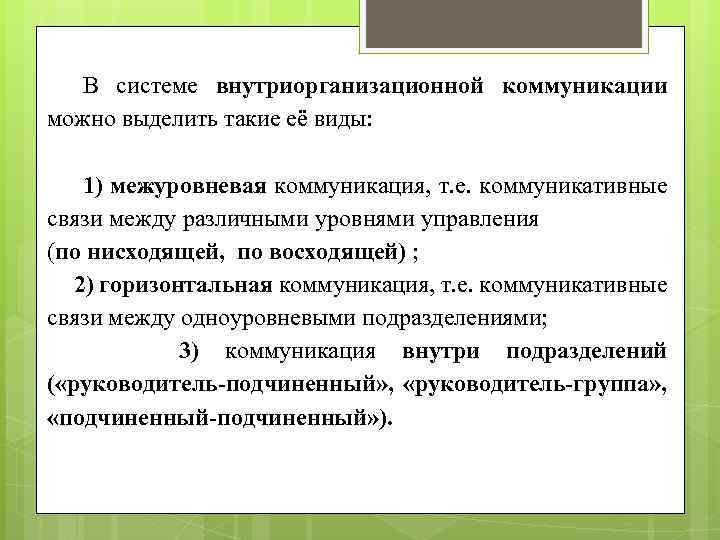 В системе внутриорганизационной коммуникации можно выделить такие её виды:

1) межуровневая коммуникация, т.е. коммуникативные связи между различными уровнями управления (по нисходящей, по восходящей) ;

2) горизонтальная коммуникация, т.е. коммуникативные связи между одноуровневыми подразделениями;

3) коммуникация внутри подразделений («руководитель-подчиненный», «руководитель-группа», «подчиненный-подчиненный»).